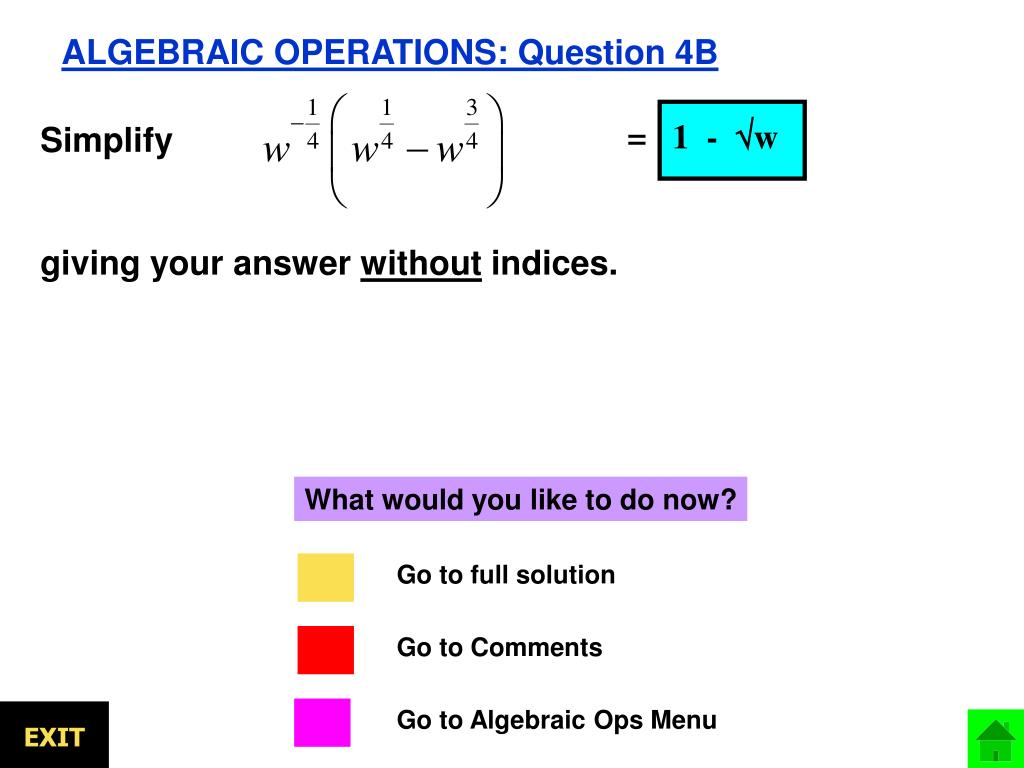 ALGEBRAIC OPERATIONS: Question 4B

Simplify $w^{-\frac{1}{4}}\left(w^{\frac{1}{4}} - w^{\frac{3}{4}}\right)$ = $1 - \sqrt{w}$

giving your answer without indices.

What would you like to do now?

Go to full solution

Go to Comments

Go to Algebraic Ops Menu

EXIT